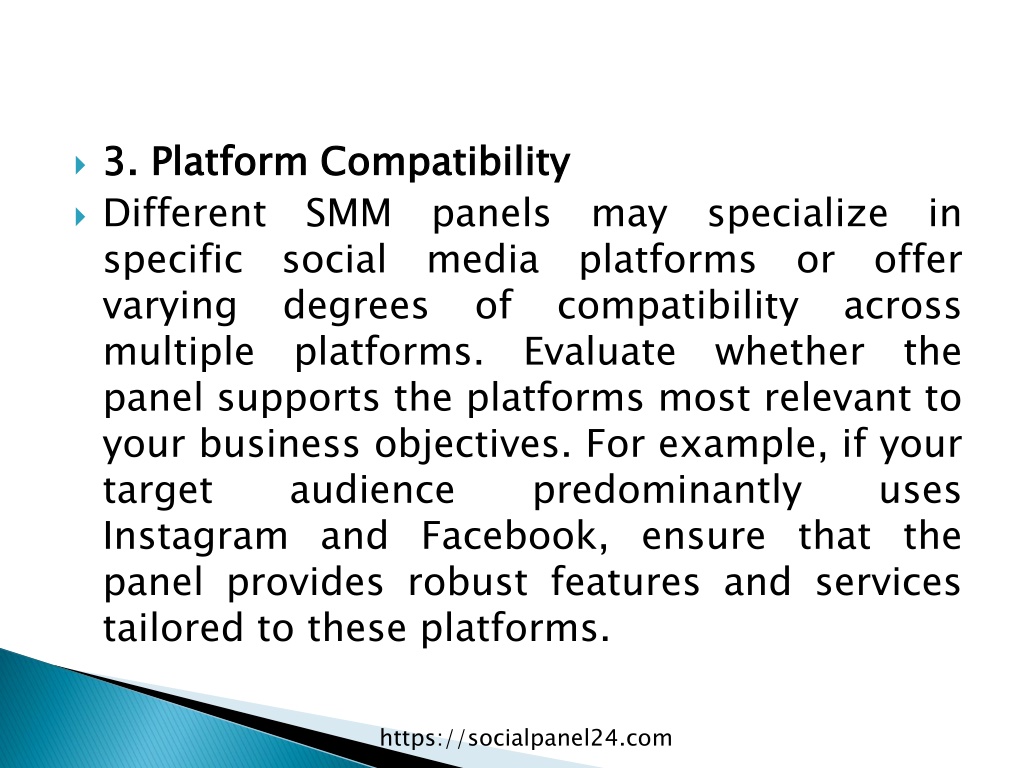 3. Platform Compatibility

Different SMM panels may specialize in specific social media platforms or offer varying degrees of compatibility across multiple platforms. Evaluate whether the panel supports the platforms most relevant to your business objectives. For example, if your target audience predominantly uses Instagram and Facebook, ensure that the panel provides robust features and services tailored to these platforms.

https://socialpanel24.com